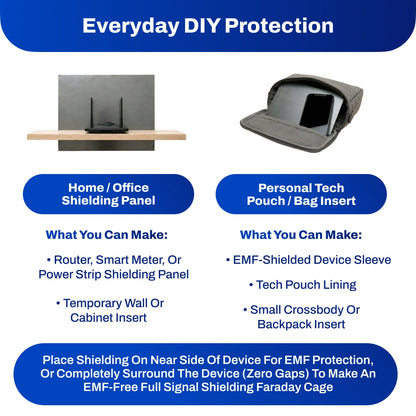 Everyday DIY Protection

Home / Office Shielding Panel

What You Can Make:

• Router, Smart Meter, Or Power Strip Shielding Panel

• Temporary Wall Or Cabinet Insert

Personal Tech Pouch / Bag Insert

What You Can Make:

• EMF-Shielded Device Sleeve

• Tech Pouch Lining

• Small Crossbody Or Backpack Insert

Place Shielding On Near Side Of Device For EMF Protection, Or Completely Surround The Device (Zero Gaps) To Make An EMF-Free Full Signal Shielding Faraday Cage